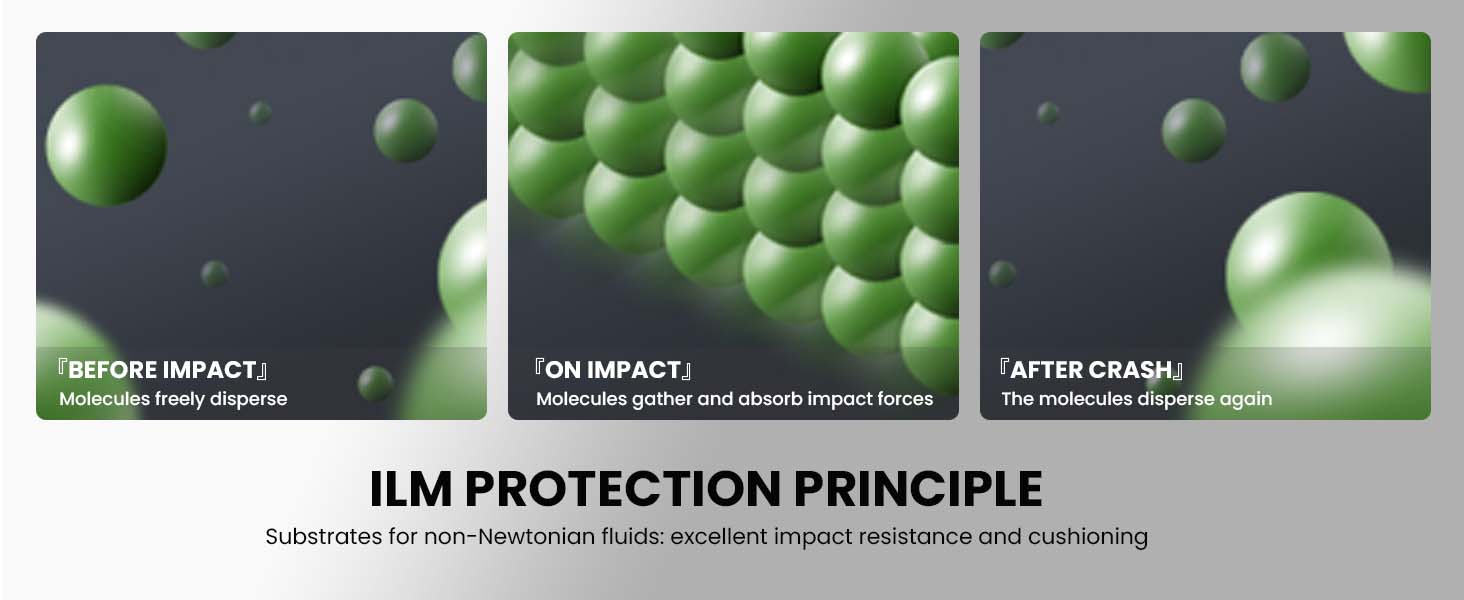 『BEFORE IMPACT』
Molecules freely disperse

『ON IMPACT』
Molecules gather and absorb impact forces

『AFTER CRASH』
The molecules disperse again

ILM PROTECTION PRINCIPLE

Substrates for non-Newtonian fluids: excellent impact resistance and cushioning